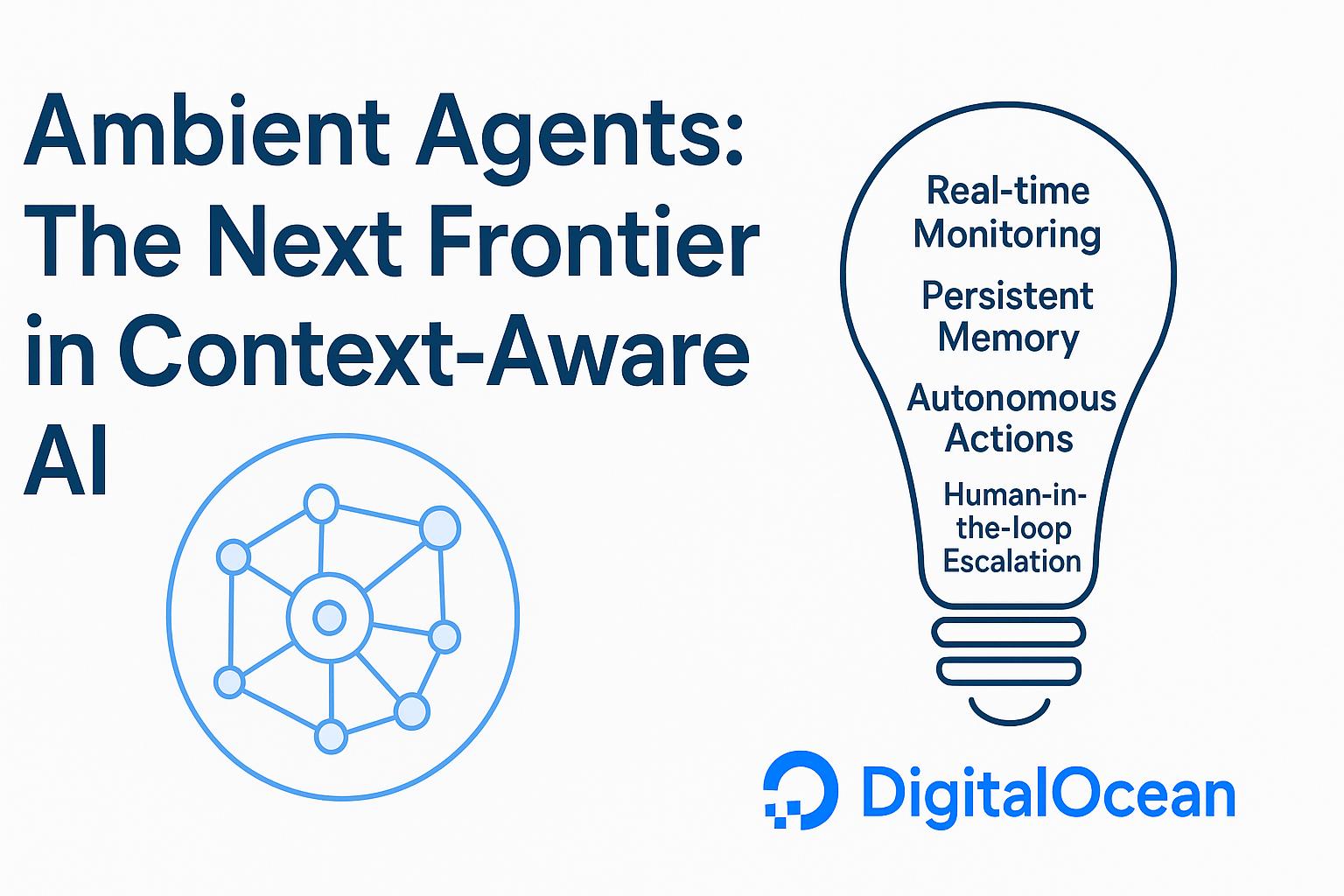 Ambient Agents: The Next Frontier in Context-Aware AI

Real-time Monitoring

Persistent Memory

Autonomous Actions

Human-in-the-loop Escalation

DigitalOcean